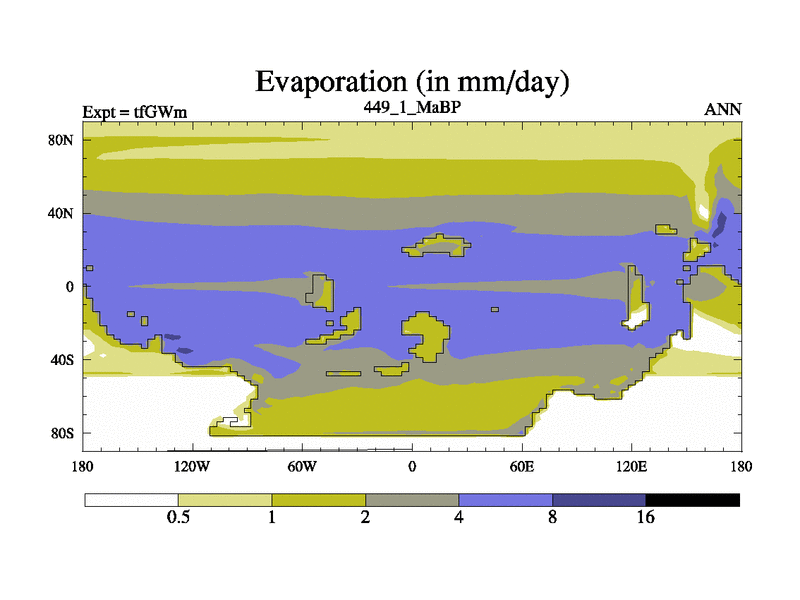 Evaporation (in mm/day)

Expt = tfGWm

449_1_MaBP

ANN

80N
40N
0
40S
80S

180
120W
60W
0
60E
120E
180

0.5
1
2
4
8
16